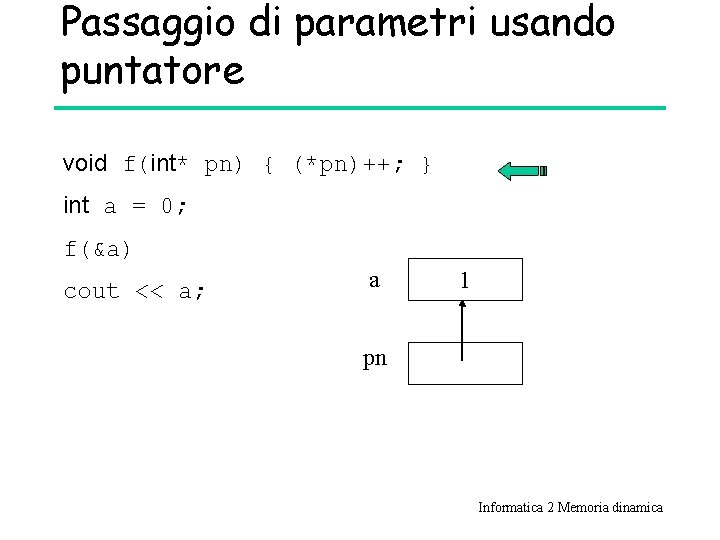 Passaggio di parametri usando puntatore

void f(int* pn) { (*pn)++; }

int a = 0;

f(&a)

cout << a;

a

1

pn

Informatica 2 Memoria dinamica